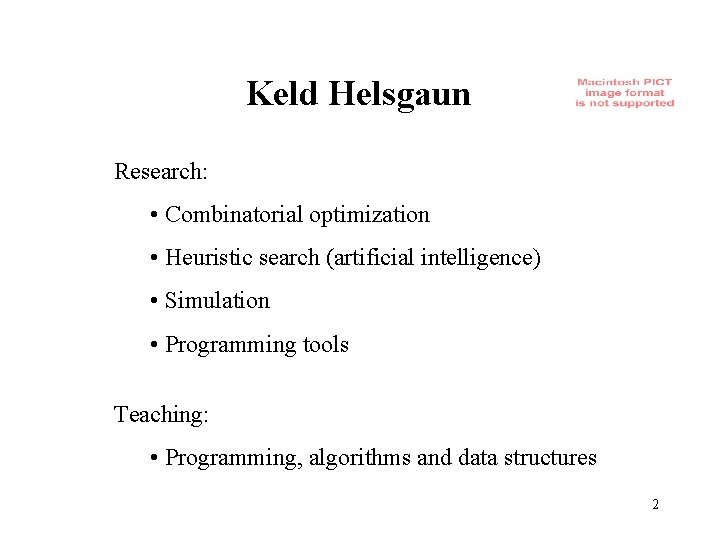 Keld Helsgaun

Macintosh PICT image format is not supported

Research:

• Combinatorial optimization

• Heuristic search (artificial intelligence)

• Simulation

• Programming tools

Teaching:

• Programming, algorithms and data structures

2